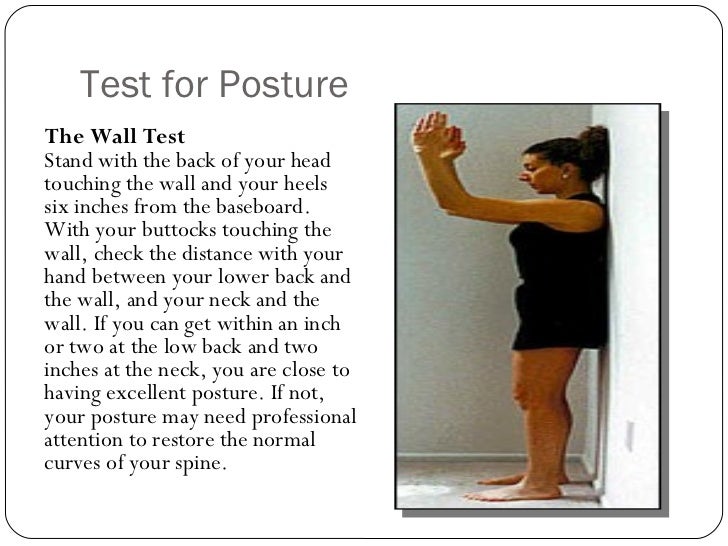 Test for Posture

The Wall Test
Stand with the back of your head touching the wall and your heels six inches from the baseboard. With your buttocks touching the wall, check the distance with your hand between your lower back and the wall, and your neck and the wall. If you can get within an inch or two at the low back and two inches at the neck, you are close to having excellent posture. If not, your posture may need professional attention to restore the normal curves of your spine.